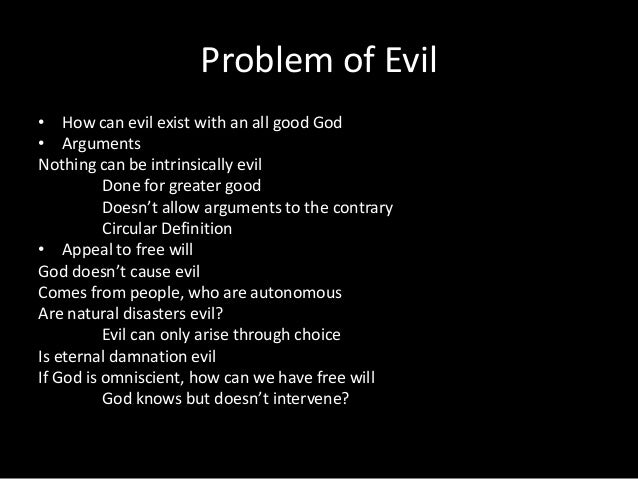 Problem of Evil

• How can evil exist with an all good God
• Arguments
Nothing can be intrinsically evil
Done for greater good
Doesn't allow arguments to the contrary
Circular Definition
• Appeal to free will
God doesn't cause evil
Comes from people, who are autonomous
Are natural disasters evil?
Evil can only arise through choice
Is eternal damnation evil
If God is omniscient, how can we have free will
God knows but doesn't intervene?